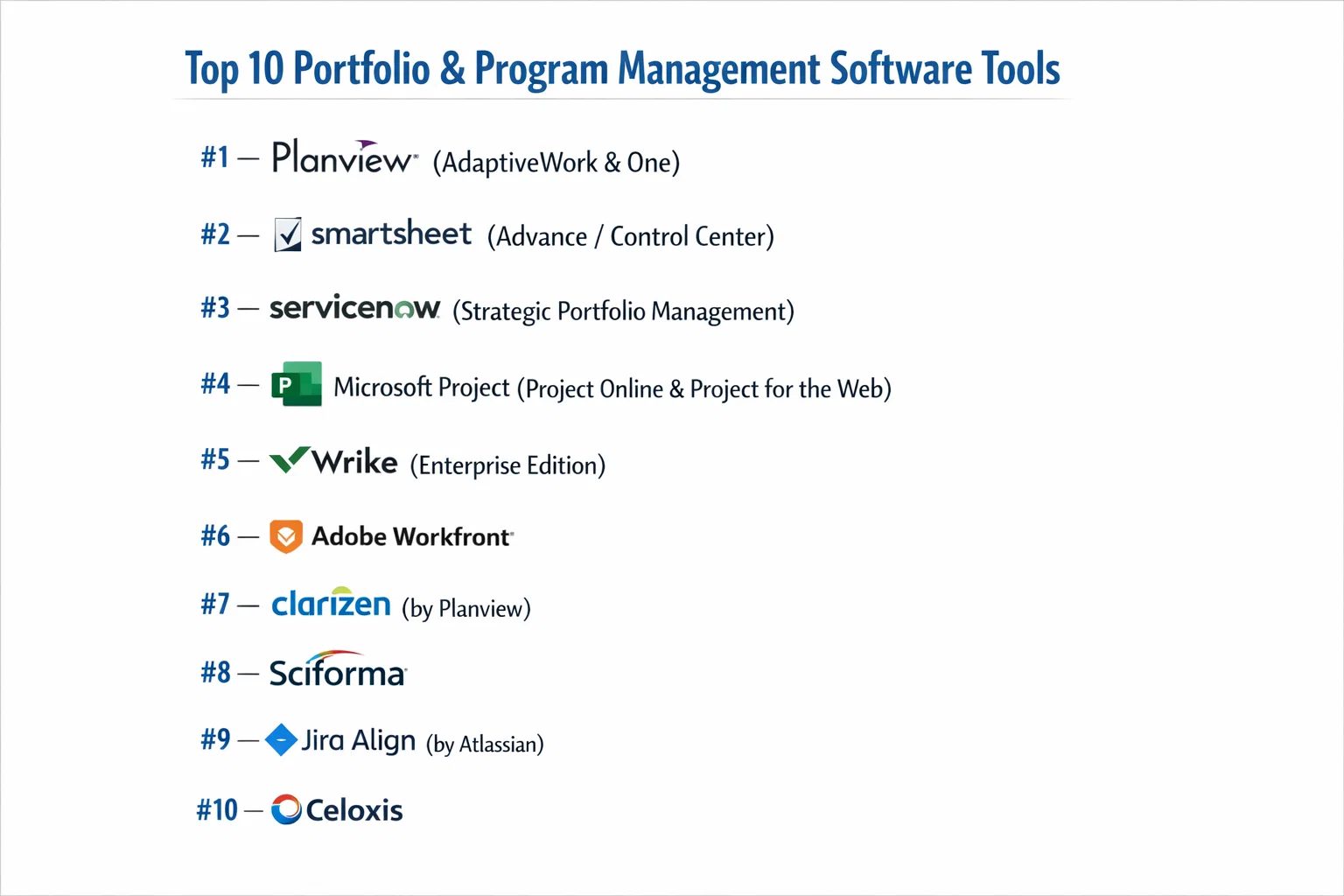 Top 10 Portfolio & Program Management Software Tools

#1 — Planview (AdaptiveWork & One)

#2 — smartsheet (Advance / Control Center)

#3 — servicenow (Strategic Portfolio Management)

#4 — P Microsoft Project (Project Online & Project for the Web)

#5 — Wrike (Enterprise Edition)

#6 — Adobe Workfront

#7 — clarizen (by Planview)

#8 — Sciforma

#9 — Jira Align (by Atlassian)

#10 — Celoxis